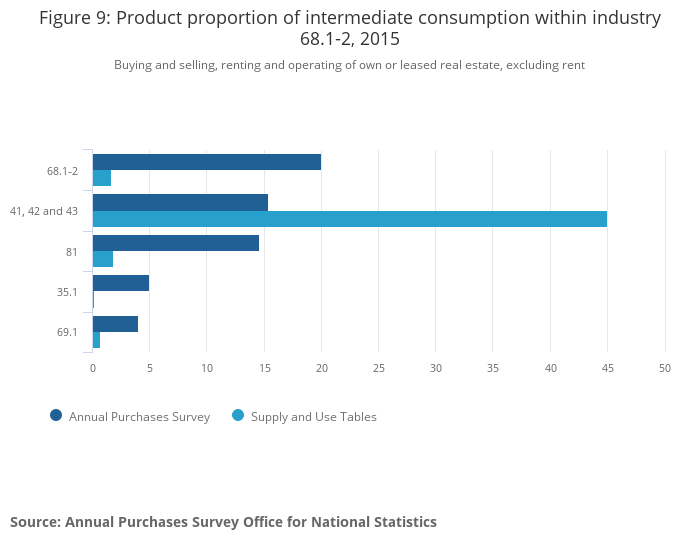 Figure 9: Product proportion of intermediate consumption within industry 68.1-2, 2015

Buying and selling, renting and operating of own or leased real estate, excluding rent

68.1-2
41, 42 and 43
81
35.1
69.1

0 5 10 15 20 25 30 35 40 45 50

Annual Purchases Survey
Supply and Use Tables

Source: Annual Purchases Survey Office for National Statistics